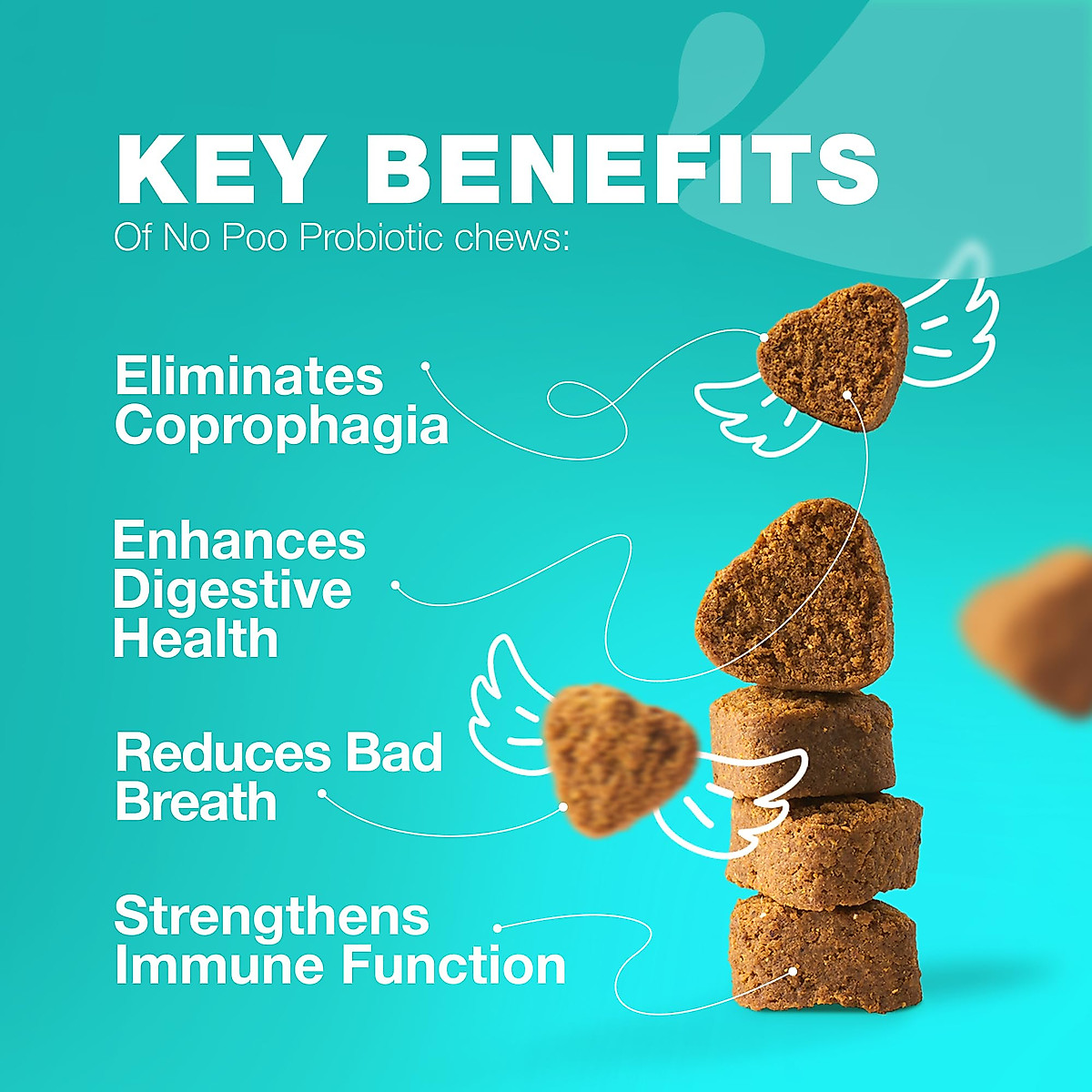 KEY BENEFITS
Of No Poo Probiotic chews:

Eliminates Coprophagia

Enhances Digestive Health

Reduces Bad Breath

Strengthens Immune Function